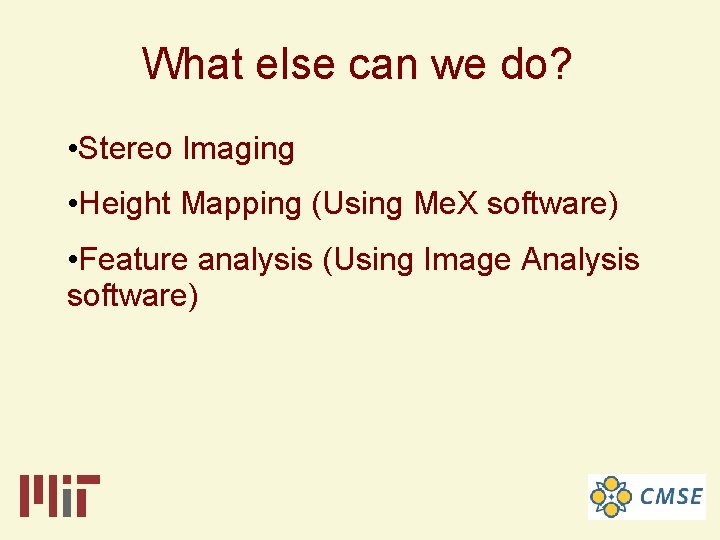 What else can we do?

•Stereo Imaging

•Height Mapping (Using MeX software)

•Feature analysis (Using Image Analysis software)

MIT

CMSE